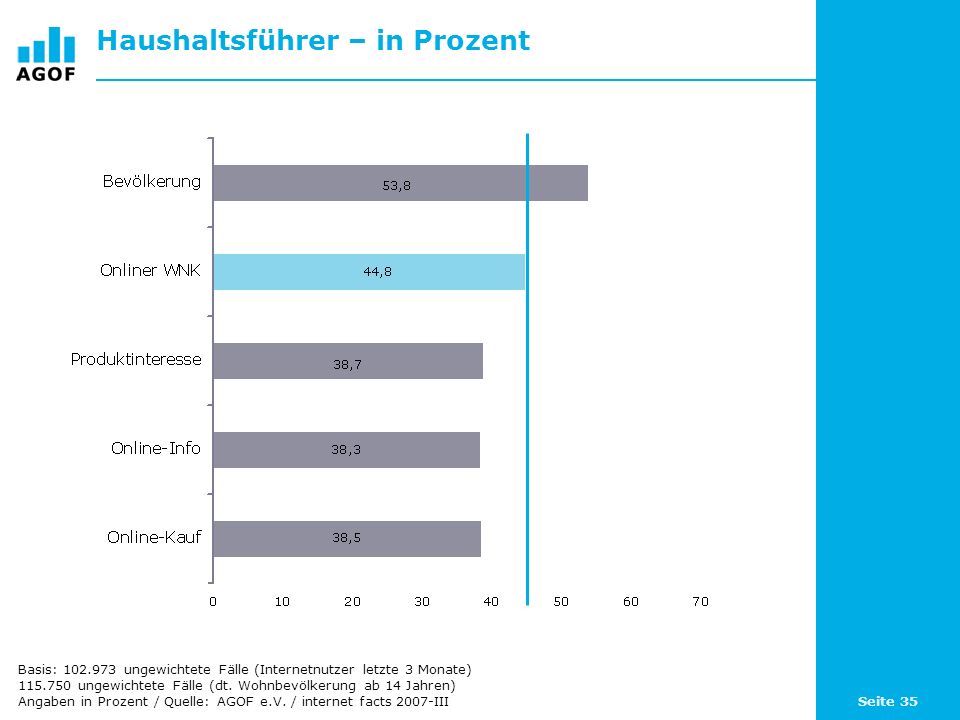 AGOF

Haushaltsführer – in Prozent

Bevölkerung 53,8
Onliner WNK 44,8
Produktinteresse 38,7
Online-Info 38,3
Online-Kauf 38,5

0 10 20 30 40 50 60 70

Basis: 102.973 ungewichtete Fälle (Internetnutzer letzte 3 Monate)
115.750 ungewichtete Fälle (dt. Wohnbevölkerung ab 14 Jahren)
Angaben in Prozent / Quelle: AGOF e.V. / internet facts 2007-III

Seite 35